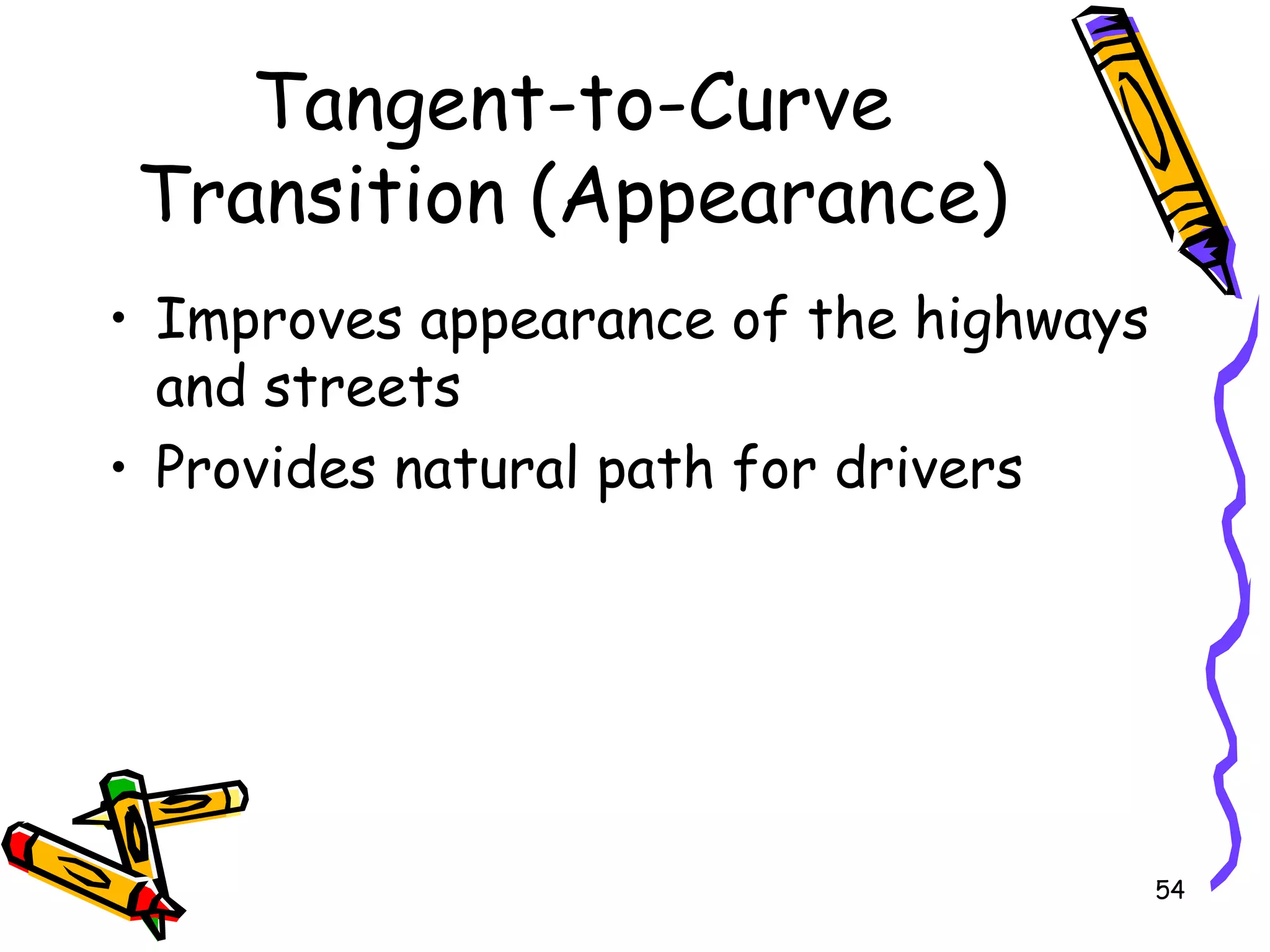 Tangent-to-Curve Transition (Appearance)

• Improves appearance of the highways and streets
• Provides natural path for drivers

54